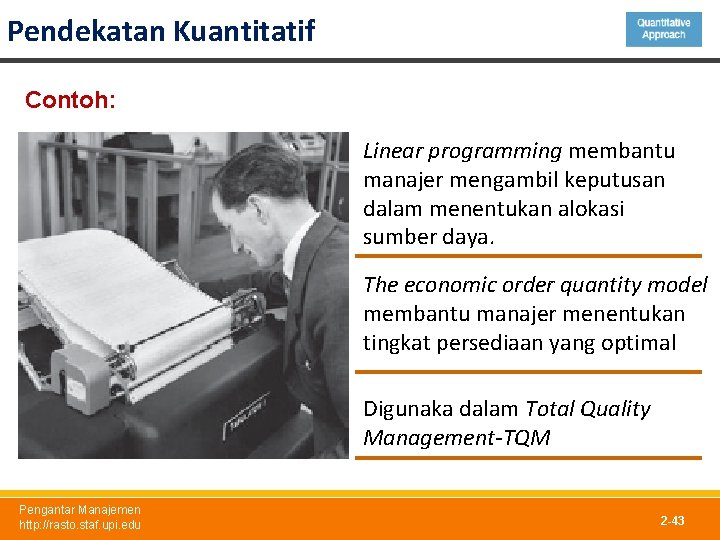 Pendekatan Kuantitatif

Quantitative Approach

Contoh:

Linear programming membantu manajer mengambil keputusan dalam menentukan alokasi sumber daya.

The economic order quantity model membantu manajer menentukan tingkat persediaan yang optimal

Digunaka dalam Total Quality Management-TQM

Pengantar Manajemen
http://rasto.staf.upi.edu

2-43